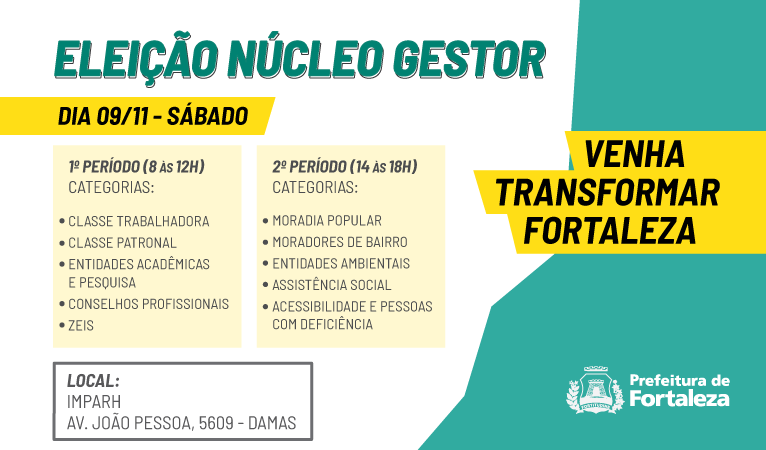 ELEIÇÃO NÚCLEO GESTOR

DIA 09/11 - SÁBADO

1º PERÍODO (8 ÀS 12H)
CATEGORIAS:

• CLASSE TRABALHADORA
• CLASSE PATRONAL
• ENTIDADES ACADÊMICAS E PESQUISA
• CONSELHOS PROFISSIONAIS
• ZEIS

2º PERÍODO (14 ÀS 18H)
CATEGORIAS:

• MORADIA POPULAR
• MORADORES DE BAIRRO
• ENTIDADES AMBIENTAIS
• ASSISTÊNCIA SOCIAL
• ACESSIBILIDADE E PESSOAS COM DEFICIÊNCIA

VENHA TRANSFORMAR FORTALEZA

LOCAL:
IMPARH
AV. JOÃO PESSOA, 5609 - DAMAS

Prefeitura de Fortaleza